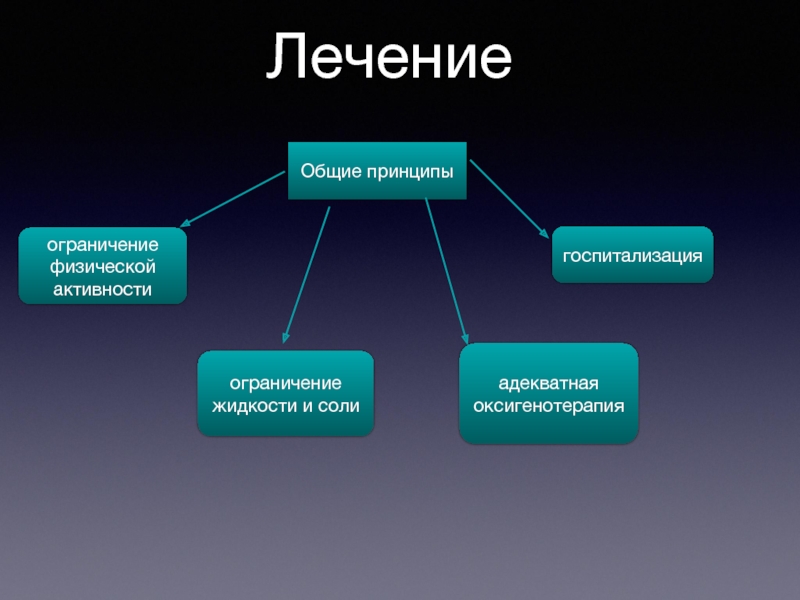 Лечение

Общие принципы

ограничение физической активности

госпитализация

ограничение жидкости и соли

адекватная оксигенотерапия